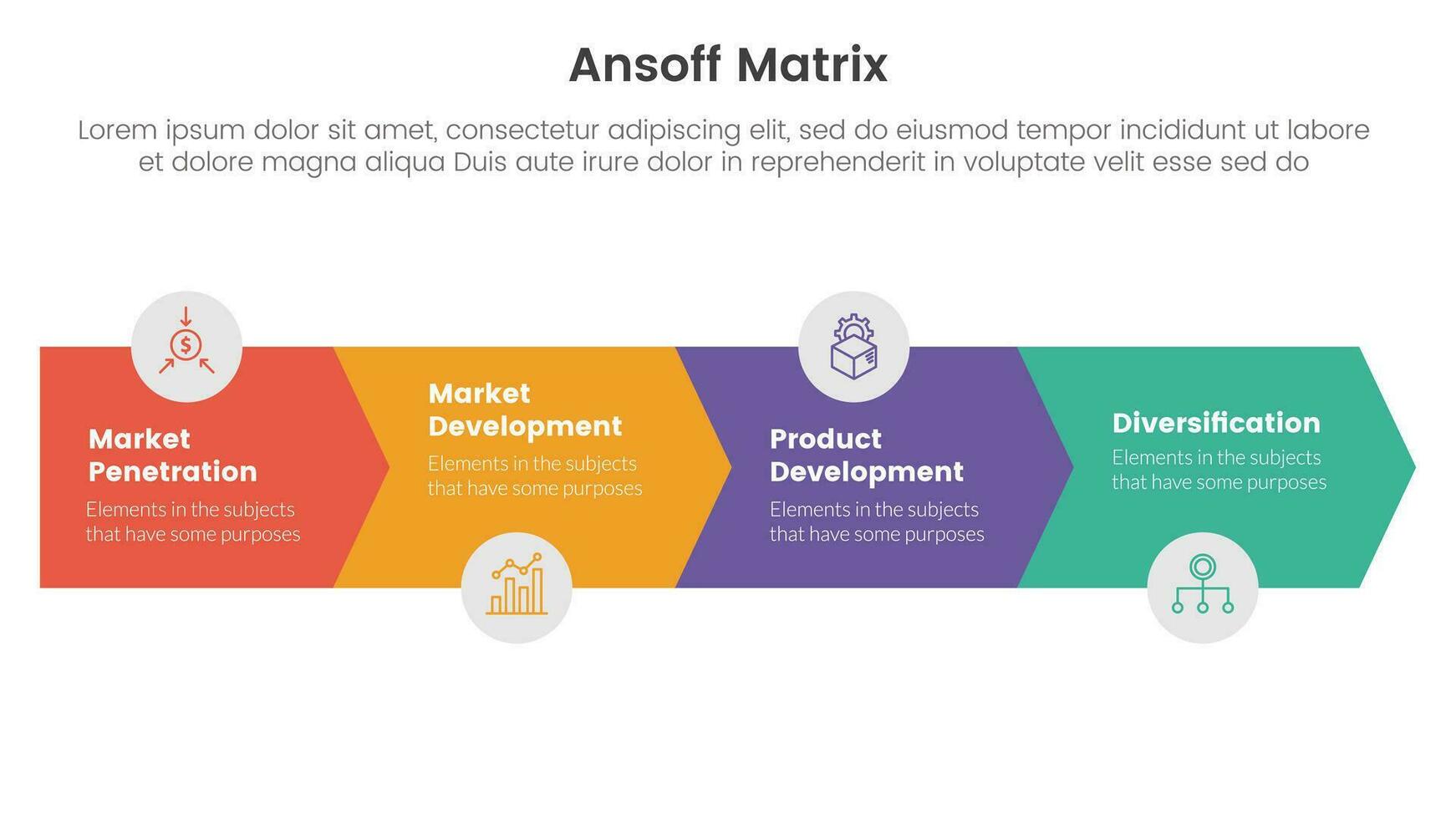 Ansoff Matrix

Lorem ipsum dolor sit amet, consectetur adipiscing elit, sed do eiusmod tempor incididunt ut labore et dolore magna aliqua Duis aute irure dolor in reprehenderit in voluptate velit esse sed do

$

Market Penetration

Elements in the subjects that have some purposes

Market Development

Elements in the subjects that have some purposes

Product Development

Elements in the subjects that have some purposes

Diversification

Elements in the subjects that have some purposes